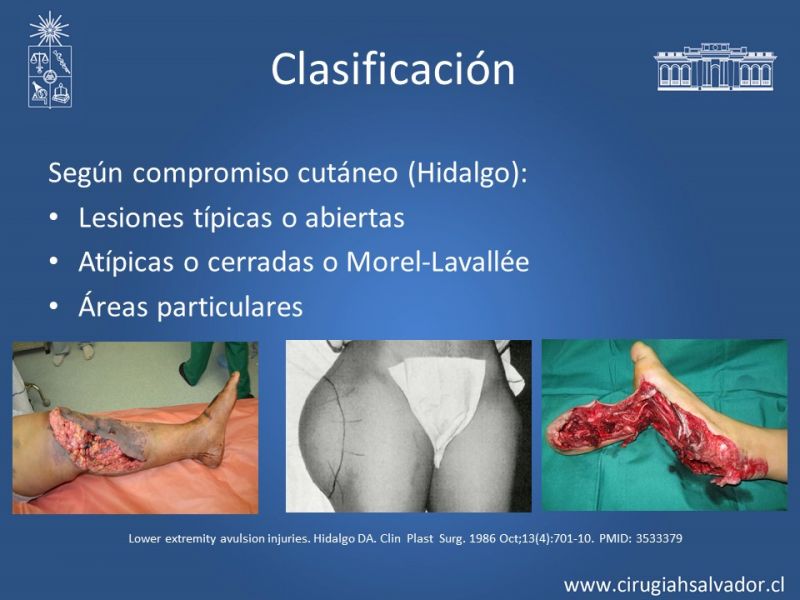 Clasificación

Según compromiso cutáneo (Hidalgo):
• Lesiones típicas o abiertas
• Atípicas o cerradas o Morel-Lavallée
• Áreas particulares

Lower extremity avulsion injuries. Hidalgo DA. Clin Plast Surg. 1986 Oct;13(4):701-10. PMID: 3533379

www.cirugiahsalvador.cl